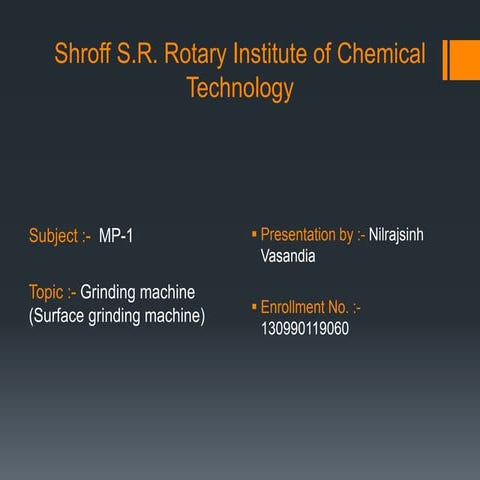 Shroff S.R. Rotary Institute of Chemical Technology

Subject :- MP-1

Topic :- Grinding machine (Surface grinding machine)

▪ Presentation by :- Nilrajsinh Vasandia

▪ Enrollment No. :- 130990119060